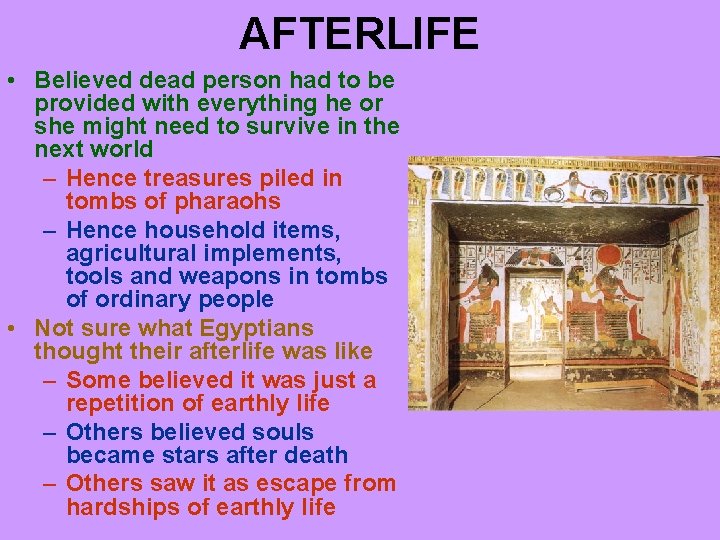 AFTERLIFE

• Believed dead person had to be provided with everything he or she might need to survive in the next world
– Hence treasures piled in tombs of pharaohs
– Hence household items, agricultural implements, tools and weapons in tombs of ordinary people

• Not sure what Egyptians thought their afterlife was like
– Some believed it was just a repetition of earthly life
– Others believed souls became stars after death
– Others saw it as escape from hardships of earthly life